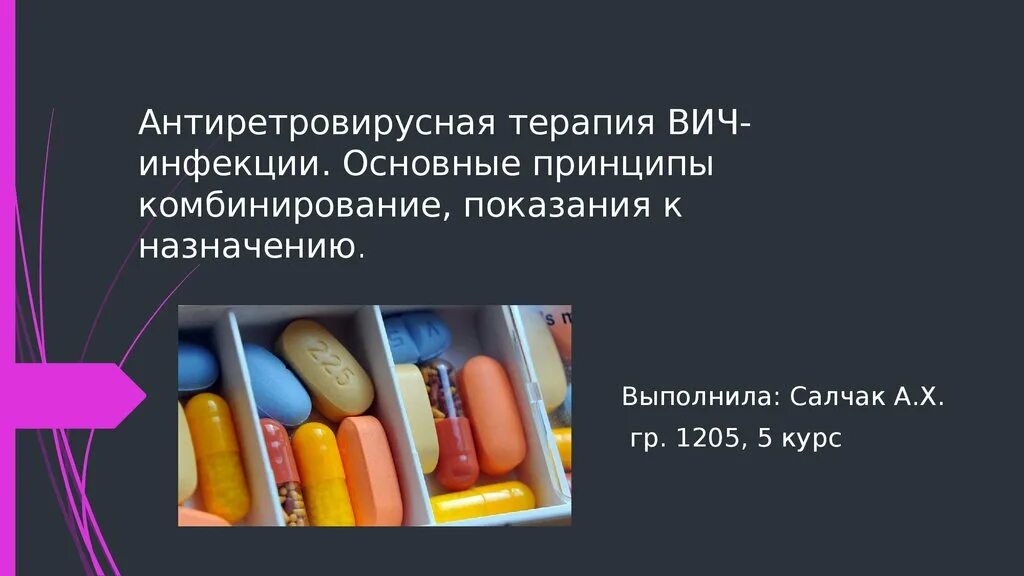 Антиретровирусная терапия ВИЧ-инфекции. Основные принципы комбинирование, показания к назначению.

225

Выполнила: Салчак А.Х.
гр. 1205, 5 курс